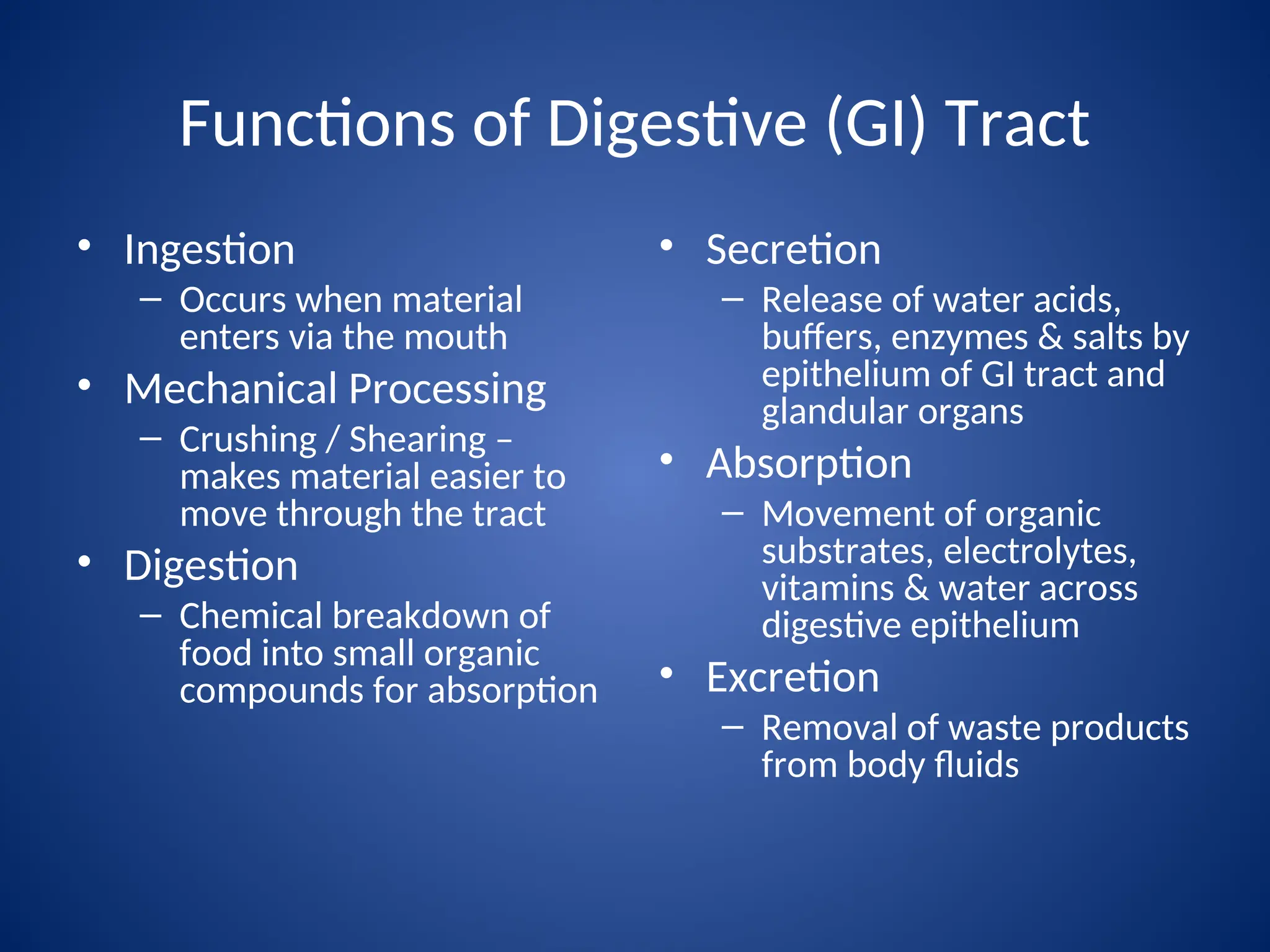 Functions of Digestive (GI) Tract

• Ingestion
– Occurs when material enters via the mouth
• Mechanical Processing
– Crushing / Shearing – makes material easier to move through the tract
• Digestion
– Chemical breakdown of food into small organic compounds for absorption

• Secretion
– Release of water acids, buffers, enzymes & salts by epithelium of GI tract and glandular organs
• Absorption
– Movement of organic substrates, electrolytes, vitamins & water across digestive epithelium
• Excretion
– Removal of waste products from body fluids